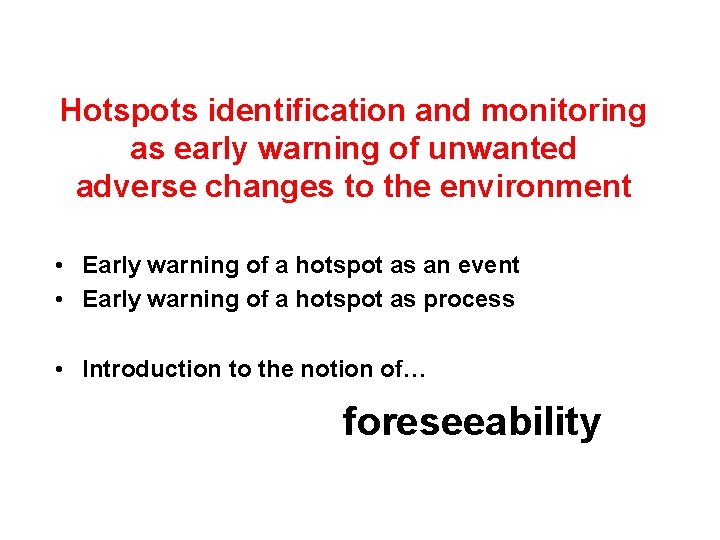 Hotspots identification and monitoring as early warning of unwanted adverse changes to the environment

• Early warning of a hotspot as an event
• Early warning of a hotspot as process

• Introduction to the notion of…

foreseeability